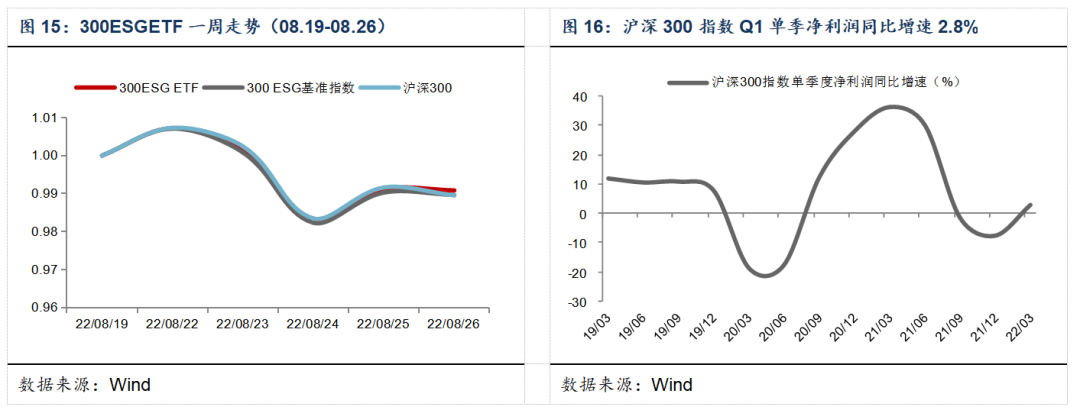 图 15：300ESGETF 一周走势（08.19-08.26）

300ESG ETF
300 ESG基准指数
沪深300

1.01
1.00
0.99
0.98
0.97
0.96

22/08/19
22/08/22
22/08/23
22/08/24
22/08/25
22/08/26

数据来源：Wind

图 16：沪深 300 指数 Q1 单季净利润同比增速 2.8%

沪深300指数单季度净利润同比增速（%）

40
30
20
10
0
-10
-20
-30

19/03
19/06
19/09
19/12
20/03
20/06
20/09
20/12
21/03
21/06
21/09
21/12
22/03

数据来源：Wind